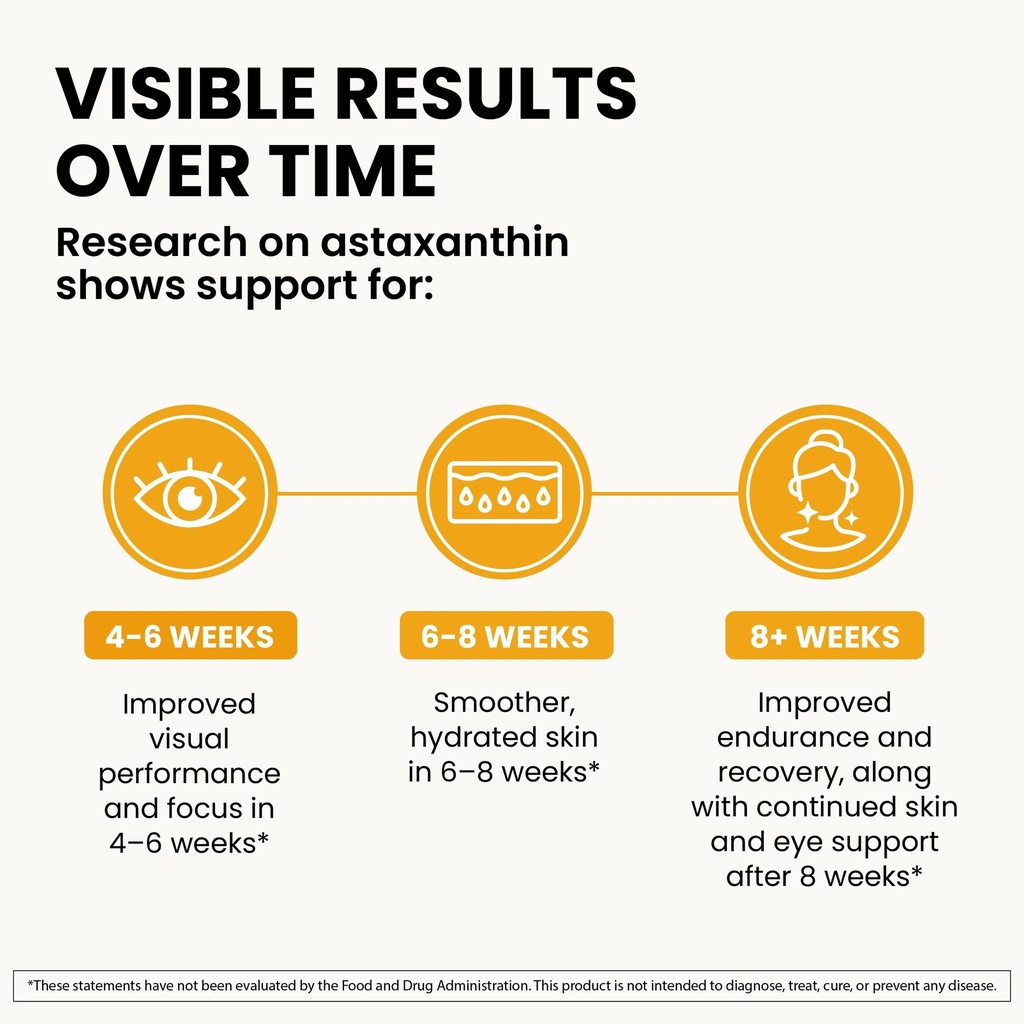 VISIBLE RESULTS OVER TIME

Research on astaxanthin shows support for:

4-6 WEEKS

Improved visual performance and focus in 4–6 weeks*

6-8 WEEKS

Smoother, hydrated skin in 6–8 weeks*

8+ WEEKS

Improved endurance and recovery, along with continued skin and eye support after 8 weeks*

*These statements have not been evaluated by the Food and Drug Administration. This product is not intended to diagnose, treat, cure, or prevent any disease.